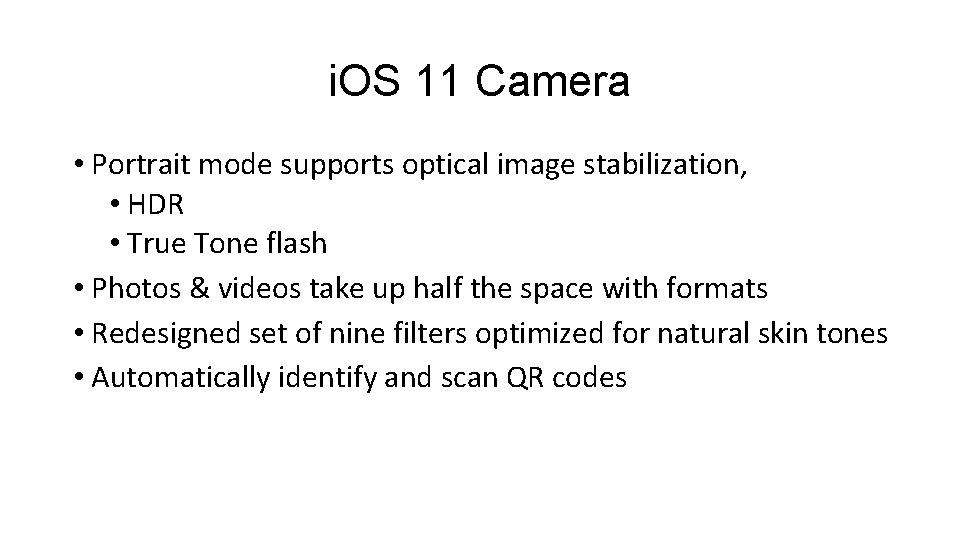 iOS 11 Camera

• Portrait mode supports optical image stabilization,
  • HDR
  • True Tone flash
• Photos & videos take up half the space with formats
• Redesigned set of nine filters optimized for natural skin tones
• Automatically identify and scan QR codes